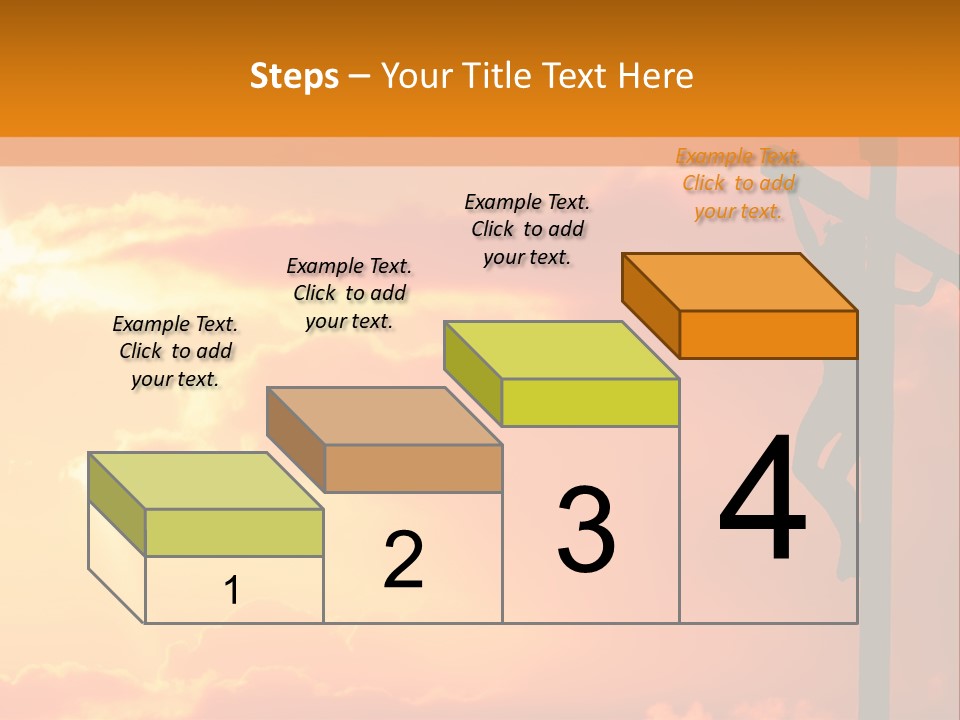 Steps – Your Title Text Here

Example Text. Click to add your text.

Example Text. Click to add your text.

Example Text. Click to add your text.

Example Text. Click to add your text.

1

2

3

4